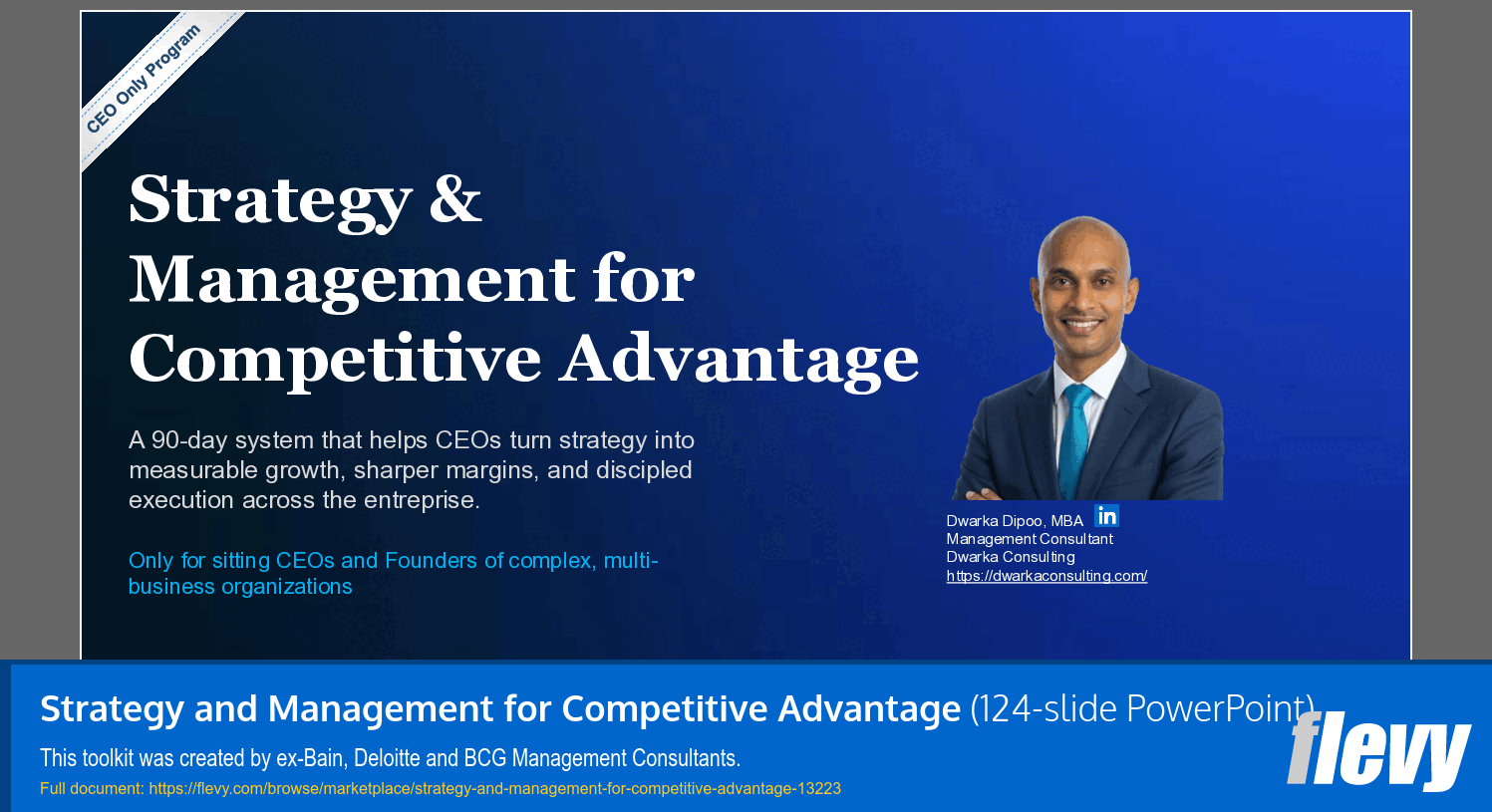 CEO Only Program

Strategy & Management for Competitive Advantage

A 90-day system that helps CEOs turn strategy into measurable growth, sharper margins, and discipled execution across the entreprise.

Only for sitting CEOs and Founders of complex, multi-business organizations

Dwarka Dipoo, MBA
in
Management Consultant
Dwarka Consulting
https://dwarkaconsulting.com/

Strategy and Management for Competitive Advantage (124-slide PowerPoint)

This toolkit was created by ex-Bain, Deloitte and BCG Management Consultants.

Full document: https://flevy.com/browse/marketplace/strategy-and-management-for-competitive-advantage-13223

flevy